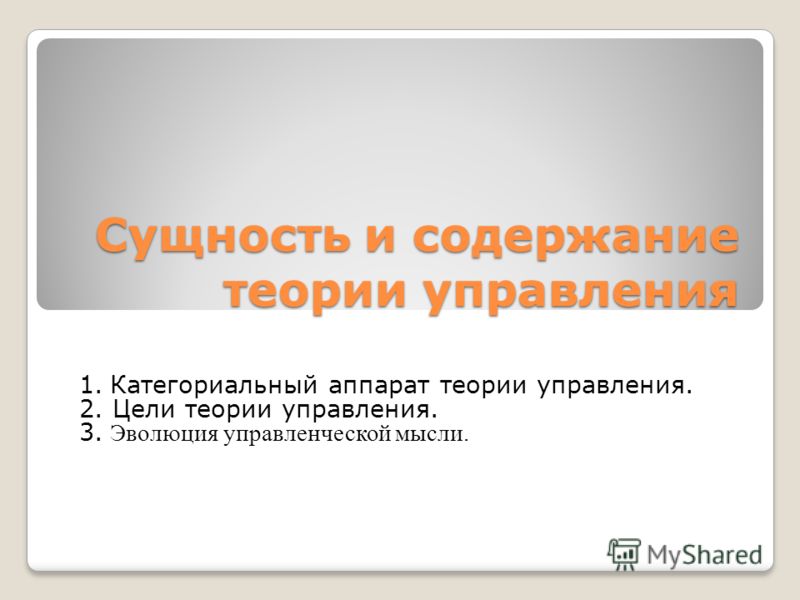 Сущность и содержание теории управления

1. Категориальный аппарат теории управления.
2. Цели теории управления.
3. Эволюция управленческой мысли.

MyShared